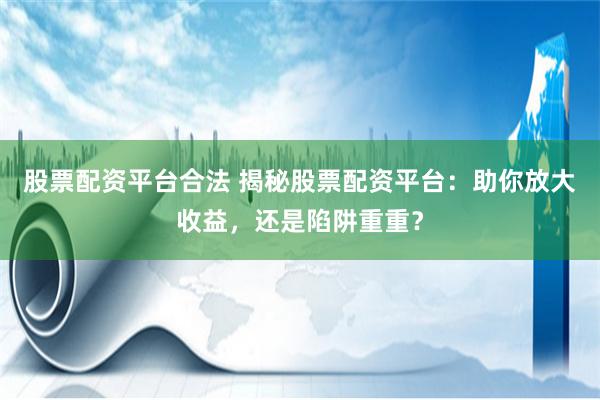 股票配资平台合法 揭秘股票配资平台：助你放大收益，还是陷阱重重？